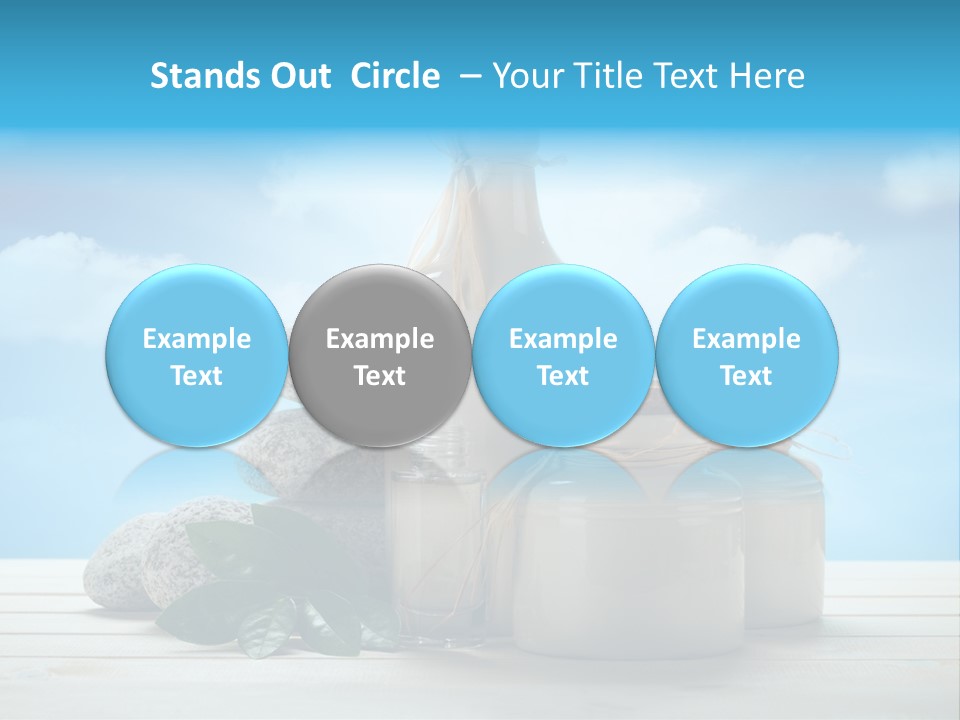 Stands Out Circle – Your Title Text Here

Example Text

Example Text

Example Text

Example Text